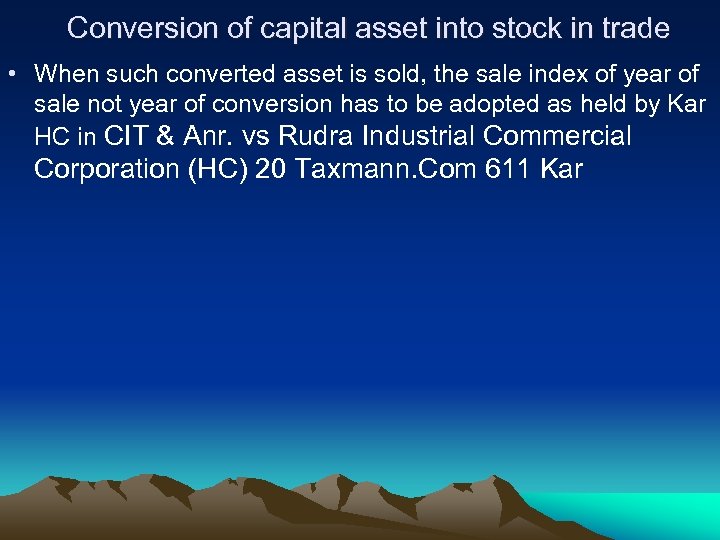 Conversion of capital asset into stock in trade

• When such converted asset is sold, the sale index of year of sale not year of conversion has to be adopted as held by Kar HC in CIT & Anr. vs Rudra Industrial Commercial Corporation (HC) 20 Taxmann.Com 611 Kar